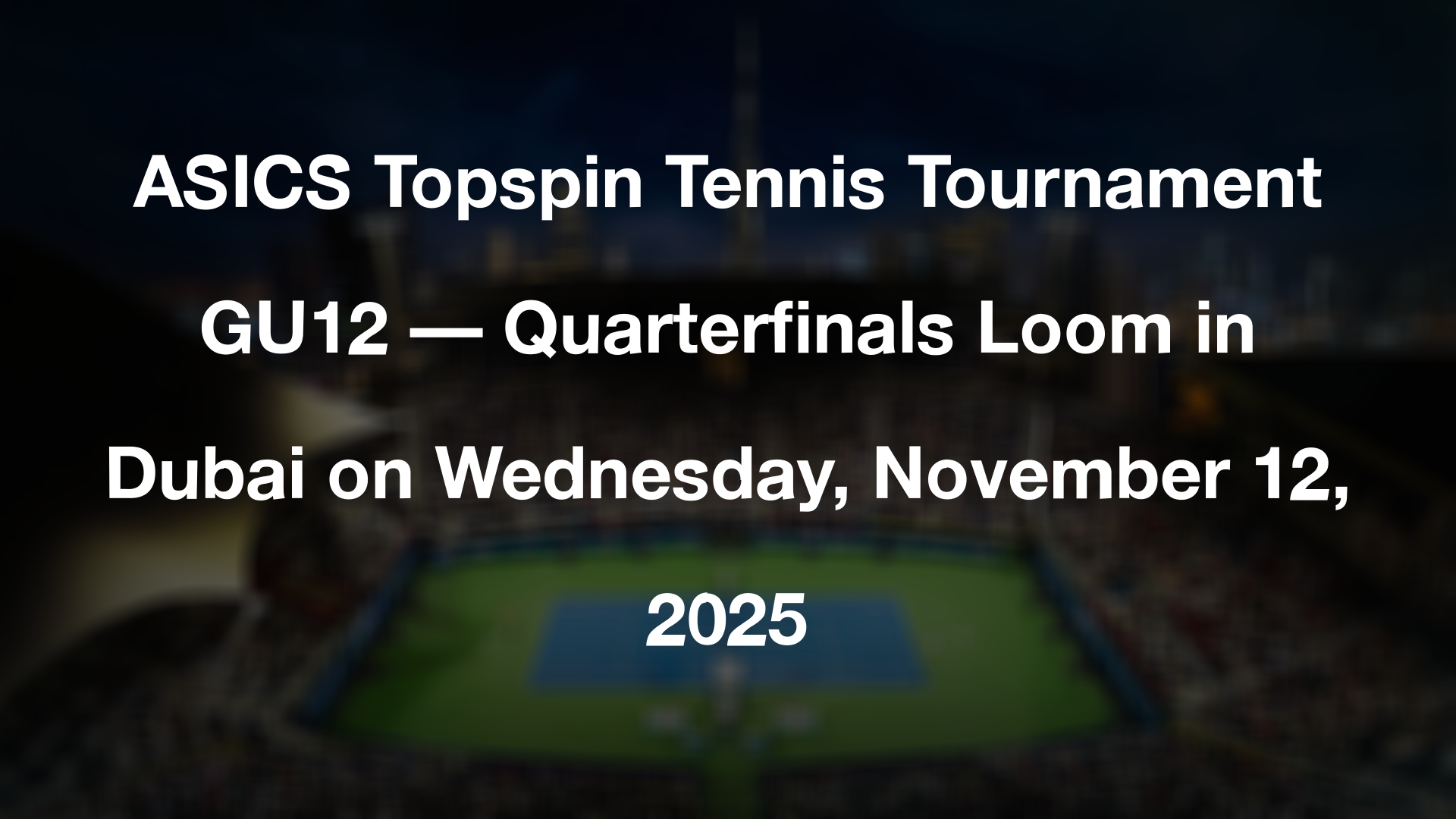 ASICS Topspin Tennis Tournament GU12 — Quarterfinals Loom in Dubai on Wednesday, November 12, 2025